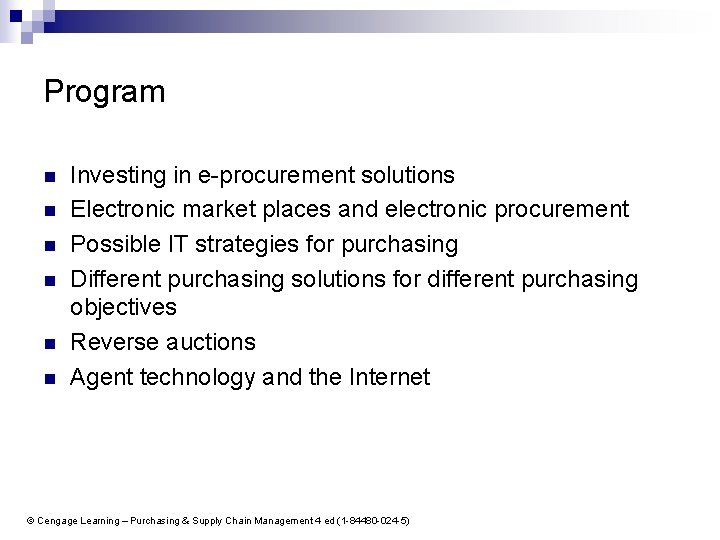 Program

- Investing in e-procurement solutions
- Electronic market places and electronic procurement
- Possible IT strategies for purchasing
- Different purchasing solutions for different purchasing objectives
- Reverse auctions
- Agent technology and the Internet

© Cengage Learning – Purchasing & Supply Chain Management 4 ed (1-84480-024-5)